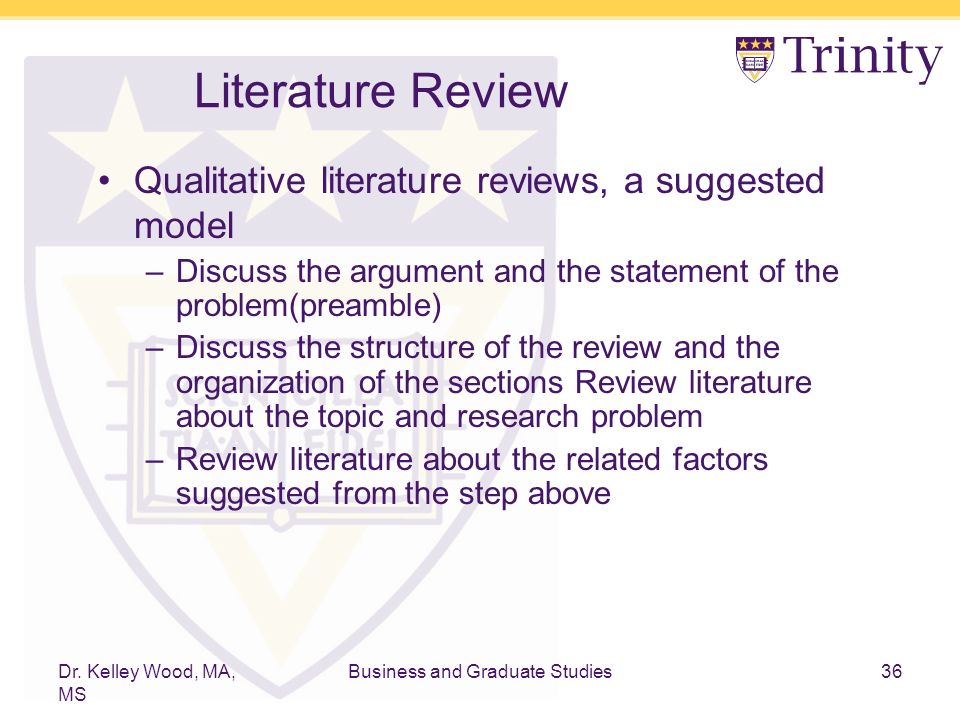 Trinity

Literature Review

• Qualitative literature reviews, a suggested model

– Discuss the argument and the statement of the problem(preamble)

– Discuss the structure of the review and the organization of the sections Review literature about the topic and research problem

– Review literature about the related factors suggested from the step above

Dr. Kelley Wood, MA, MS

Business and Graduate Studies

36